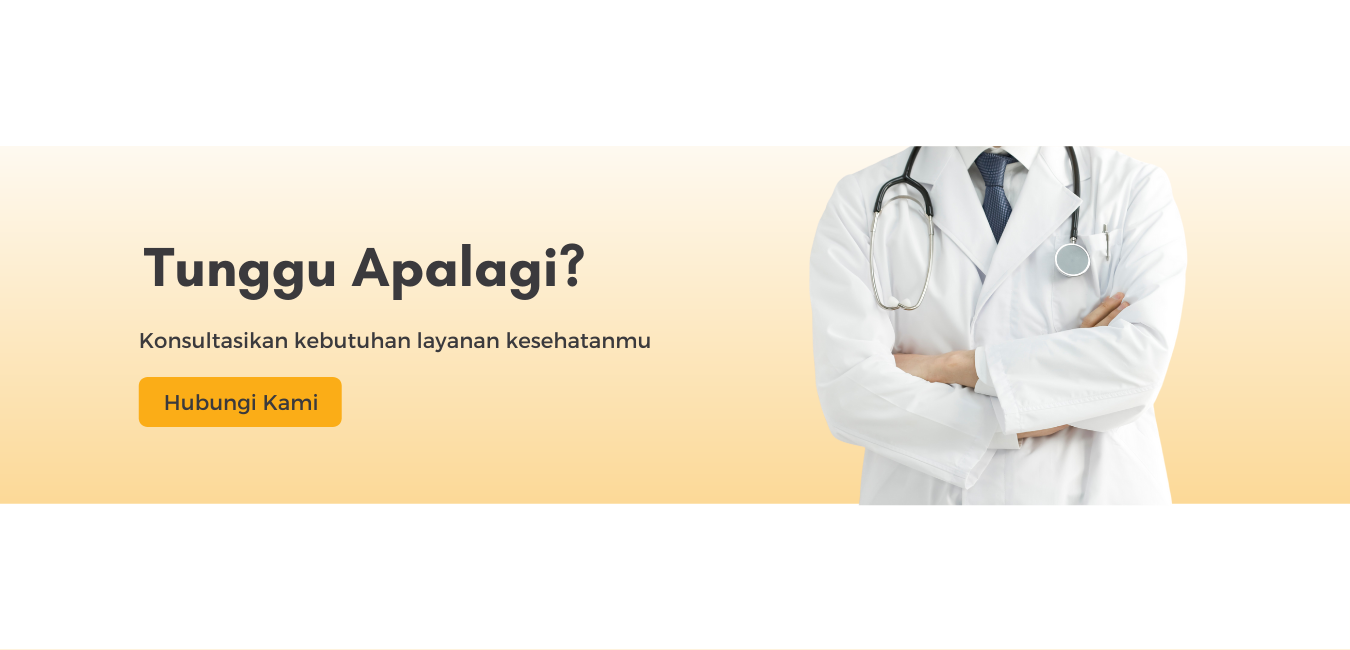 Tunggu Apalagi?

Konsultasikan kebutuhan layanan kesehatanmu

Hubungi Kami